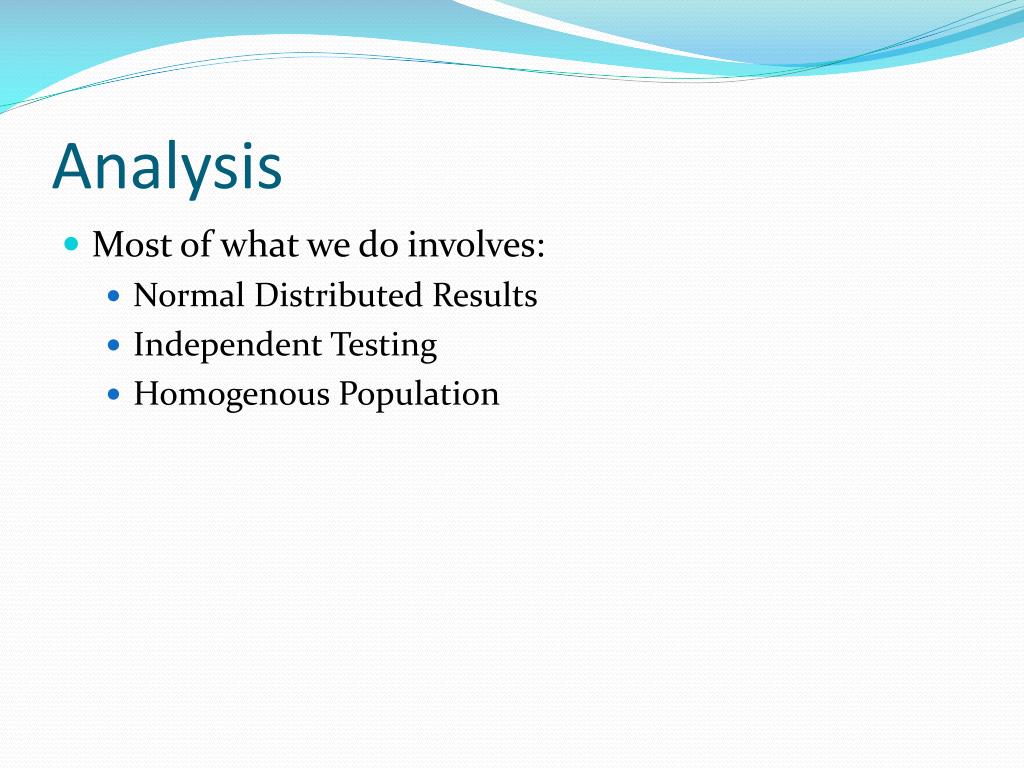 Analysis

- Most of what we do involves:
  - Normal Distributed Results
  - Independent Testing
  - Homogenous Population